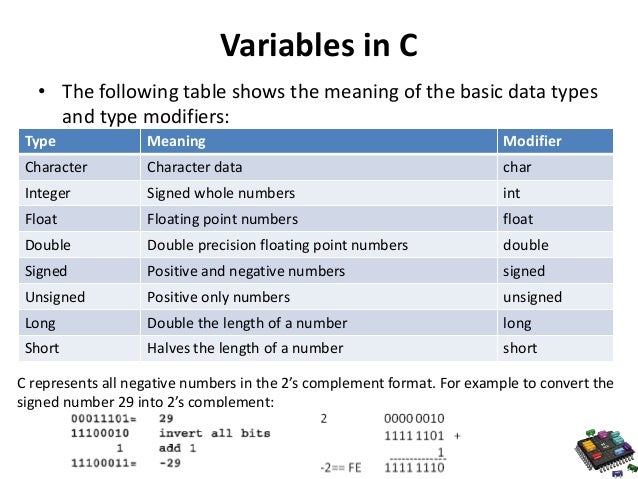 Variables in C

• The following table shows the meaning of the basic data types and type modifiers:

| Type | Meaning | Modifier |
|---|---|---|
| Character | Character data | char |
| Integer | Signed whole numbers | int |
| Float | Floating point numbers | float |
| Double | Double precision floating point numbers | double |
| Signed | Positive and negative numbers | signed |
| Unsigned | Positive only numbers | unsigned |
| Long | Double the length of a number | long |
| Short | Halves the length of a number | short |

C represents all negative numbers in the 2's complement format. For example to convert the signed number 29 into 2's complement:

00011101= 29
11100010 invert all bits
1 add 1
11100011= -29

2 0000 0010
1111 1101 +
1
-2== FE 1111 1110